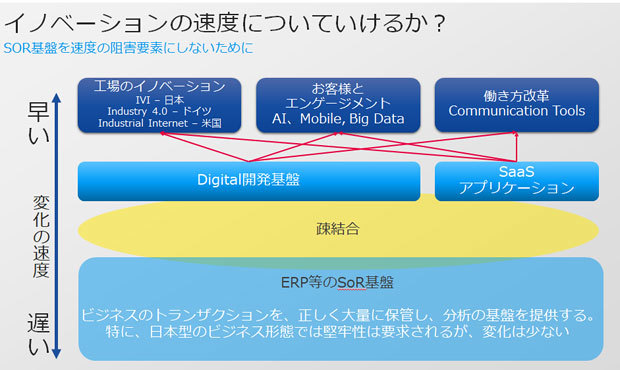 イノベーションの速度についていけるか？

SOR基盤を速度の阻害要素にしないために

早い

変化の速度

遅い

工場のイノベーション
IVI – 日本
Industry 4.0 – ドイツ
Industrial Internet – 米国

お客様と
エンゲージメント
AI、Mobile, Big Data

働き方改革
Communication Tools

Digital開発基盤

SaaS
アプリケーション

疎結合

ERP等のSoR基盤

ビジネスのトランザクションを、正しく大量に保管し、分析の基盤を提供する。
特に、日本型のビジネス形態では堅牢性は要求されるが、変化は少ない